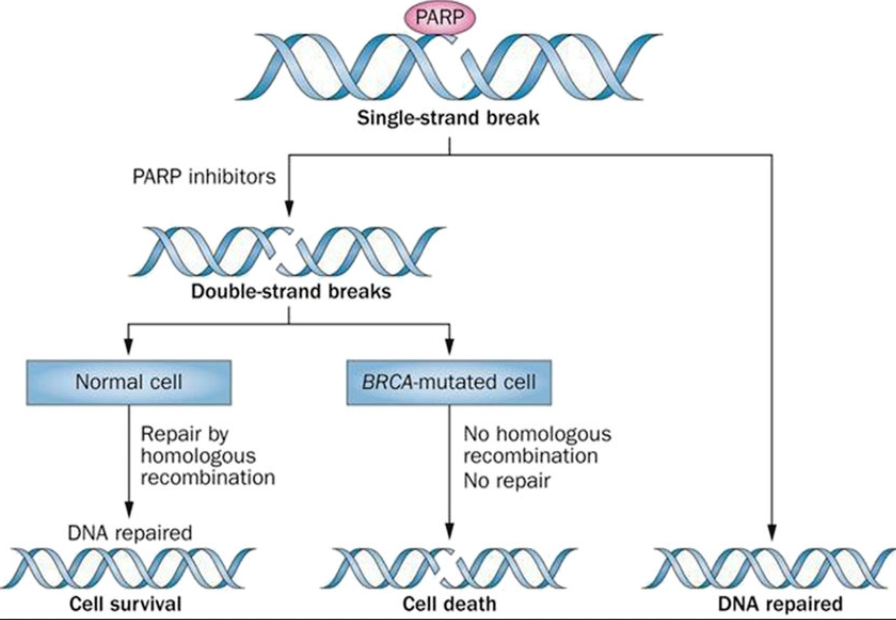 PARP

Single-strand break

PARP inhibitors

Double-strand breaks

Normal cell

BRCA-mutated cell

Repair by homologous recombination

No homologous recombination
No repair

DNA repaired

Cell survival

Cell death

DNA repaired